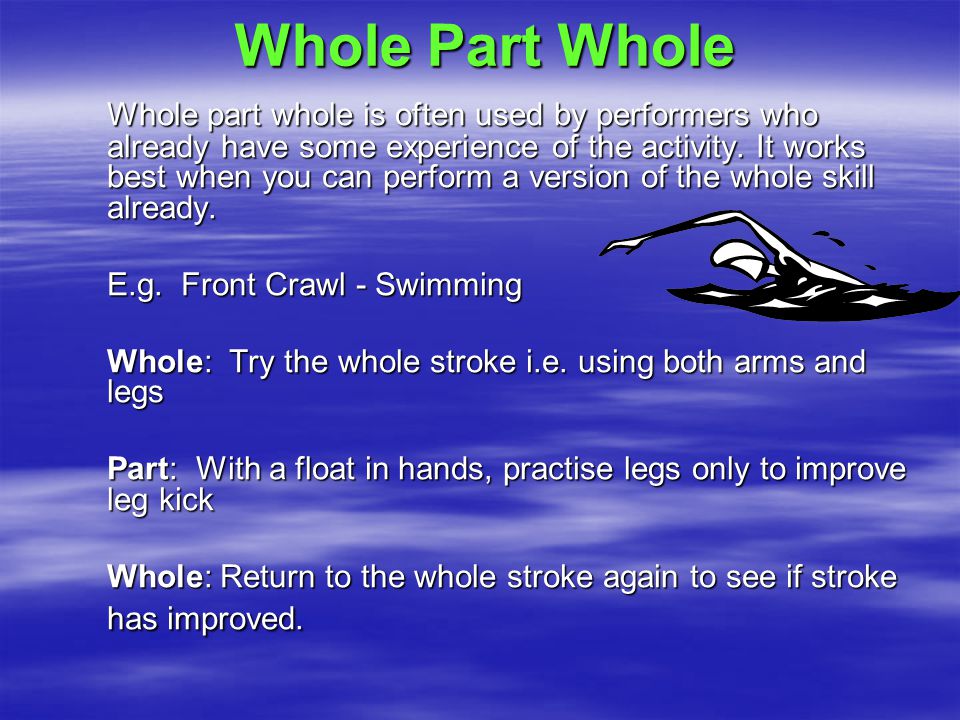 Whole Part Whole

Whole part whole is often used by performers who already have some experience of the activity. It works best when you can perform a version of the whole skill already.

E.g. Front Crawl - Swimming

Whole: Try the whole stroke i.e. using both arms and legs

Part: With a float in hands, practise legs only to improve leg kick

Whole: Return to the whole stroke again to see if stroke has improved.